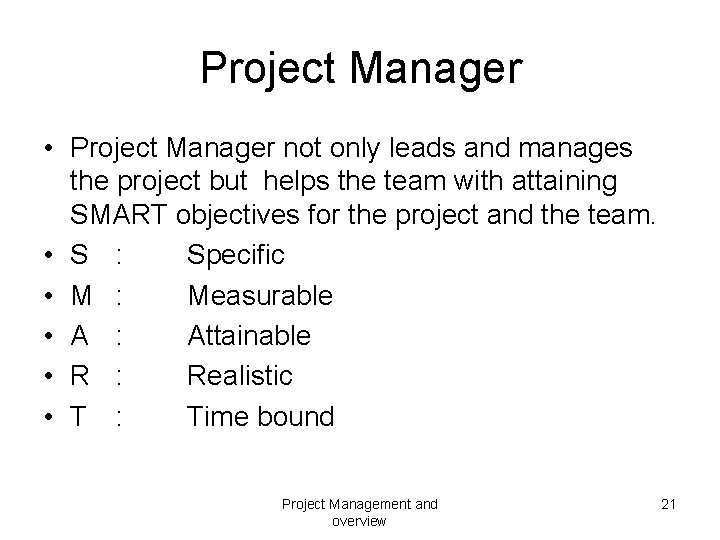 Project Manager

• Project Manager not only leads and manages the project but helps the team with attaining SMART objectives for the project and the team.
• S : Specific
• M : Measurable
• A : Attainable
• R : Realistic
• T : Time bound

Project Management and overview

21